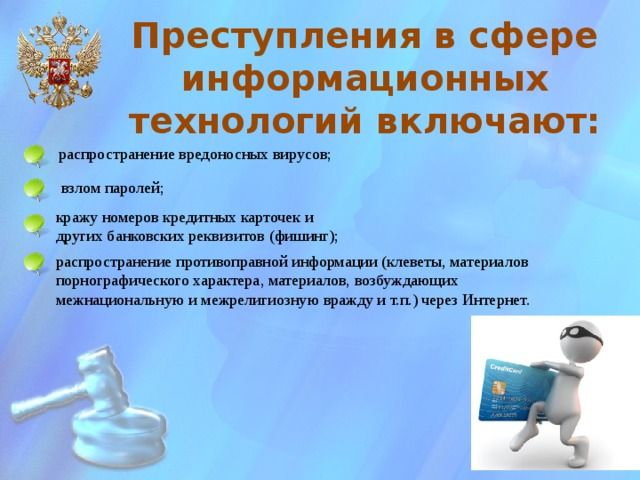 Преступления в сфере информационных технологий включают:

распространение вредоносных вирусов;

взлом паролей;

кражу номеров кредитных карточек и других банковских реквизитов (фишинг);

распространение противоправной информации (клеветы, материалов порнографического характера, материалов, возбуждающих межнациональную и межрелигиозную вражду и т.п.) через Интернет.

CreditCard